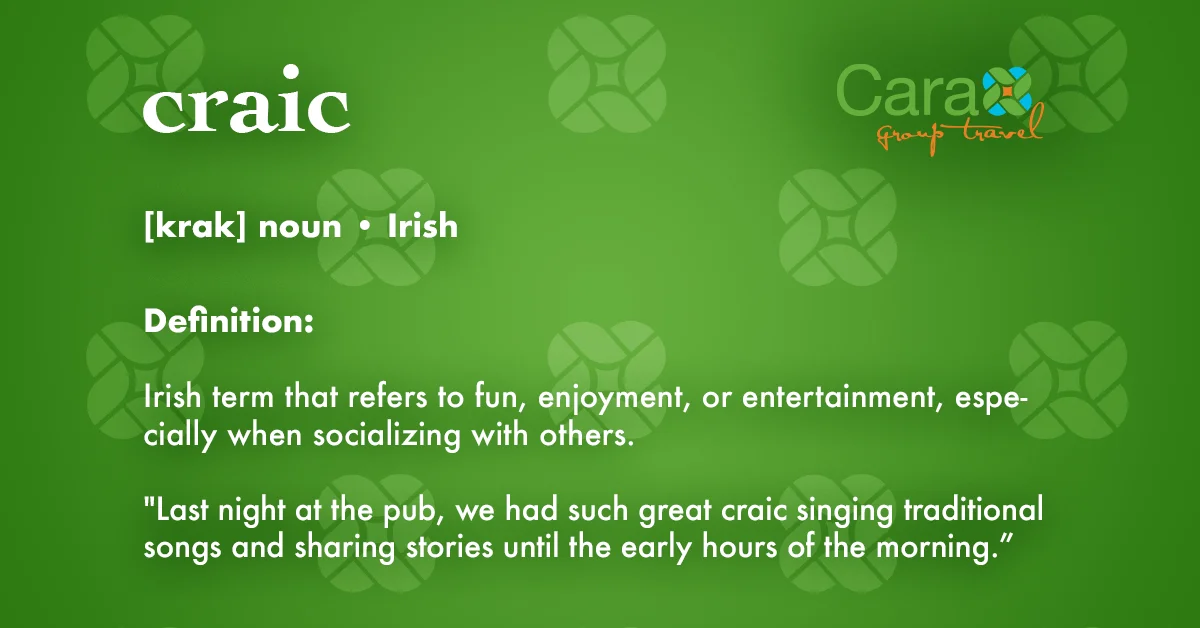 craic

Cara
group travel

[krak] noun • Irish

Definition:

Irish term that refers to fun, enjoyment, or entertainment, especially when socializing with others.

"Last night at the pub, we had such great craic singing traditional songs and sharing stories until the early hours of the morning.”